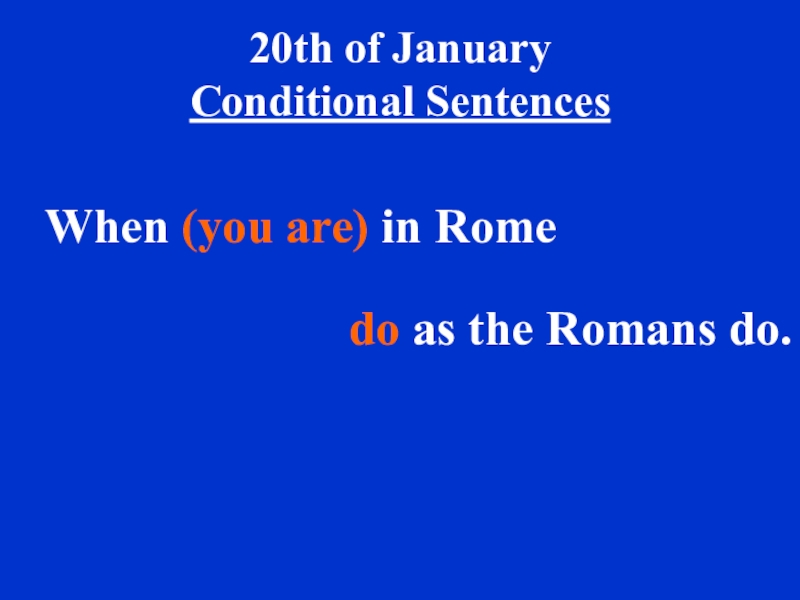 20th of January
Conditional Sentences

When (you are) in Rome

do as the Romans do.